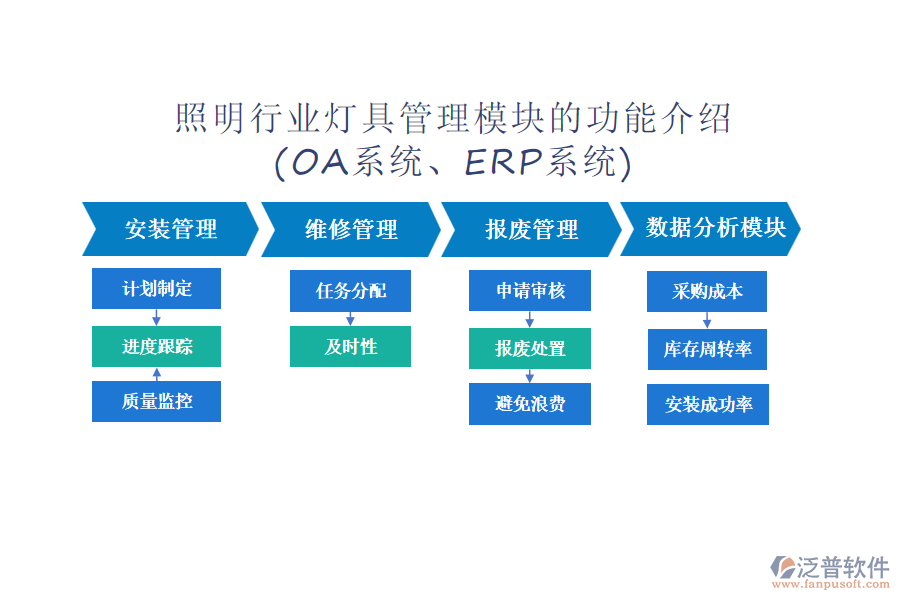 照明行业灯具管理模块的功能介绍
(OA系统、ERP系统)

安装管理

计划制定

进度跟踪

质量监控

维修管理

任务分配

及时性

报废管理

申请审核

报废处置

避免浪费

数据分析模块

采购成本

库存周转率

安装成功率

泛普软件
www.fanpusoft.com